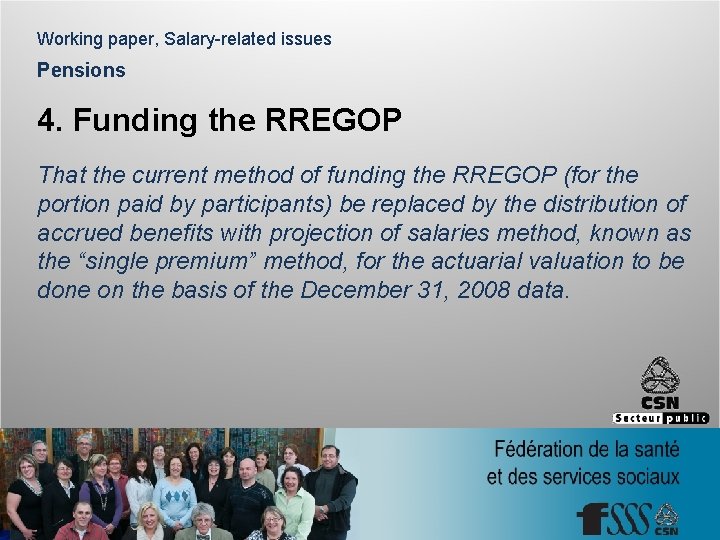 Working paper, Salary-related issues

Pensions

4. Funding the RREGOP

That the current method of funding the RREGOP (for the portion paid by participants) be replaced by the distribution of accrued benefits with projection of salaries method, known as the “single premium” method, for the actuarial valuation to be done on the basis of the December 31, 2008 data.

CSN
Secteur public

Fédération de la santé et des services sociaux

fSSS CSN